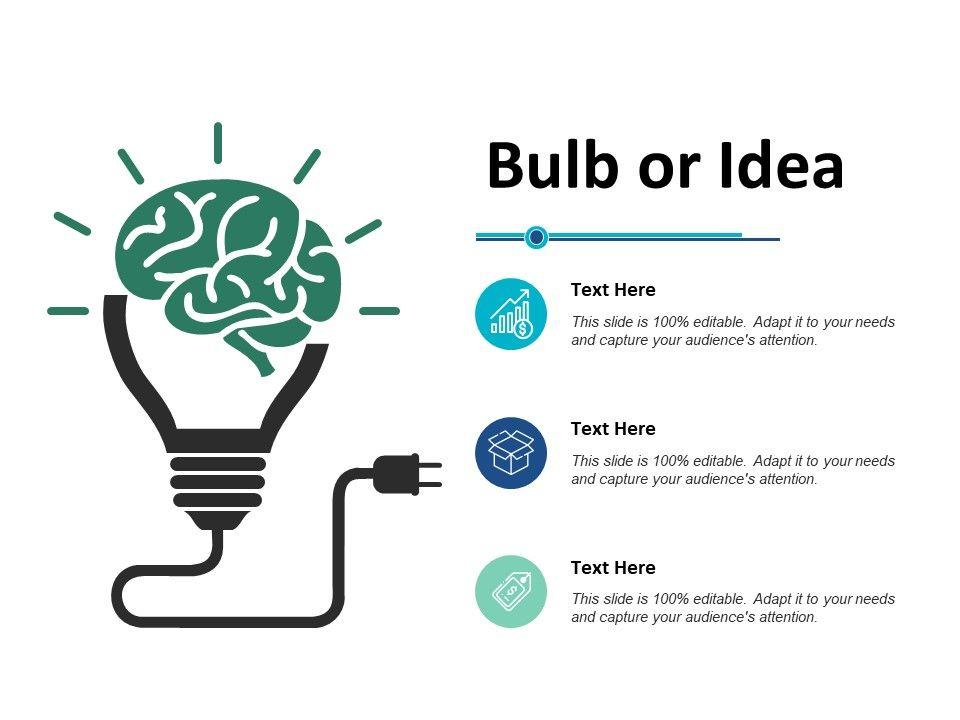 Bulb or Idea

Text Here

This slide is 100% editable. Adapt it to your needs and capture your audience's attention.

Text Here

This slide is 100% editable. Adapt it to your needs and capture your audience's attention.

Text Here

This slide is 100% editable. Adapt it to your needs and capture your audience's attention.